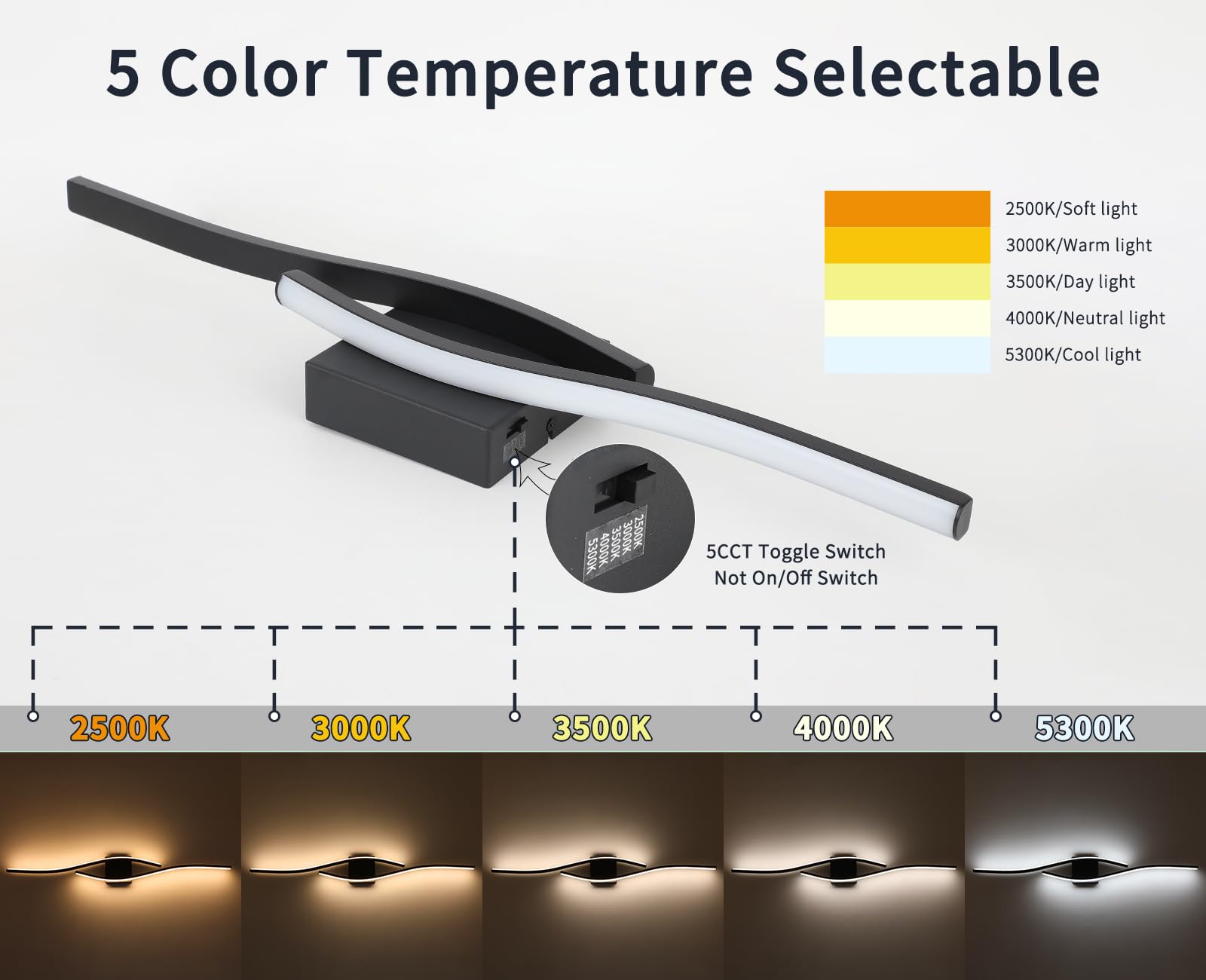 5 Color Temperature Selectable

2500K/Soft light
3000K/Warm light
3500K/Day light
4000K/Neutral light
5300K/Cool light

2500K
3000K
3500K
4000K
5300K

5CCT Toggle Switch
Not On/Off Switch

2500K
3000K
3500K
4000K
5300K